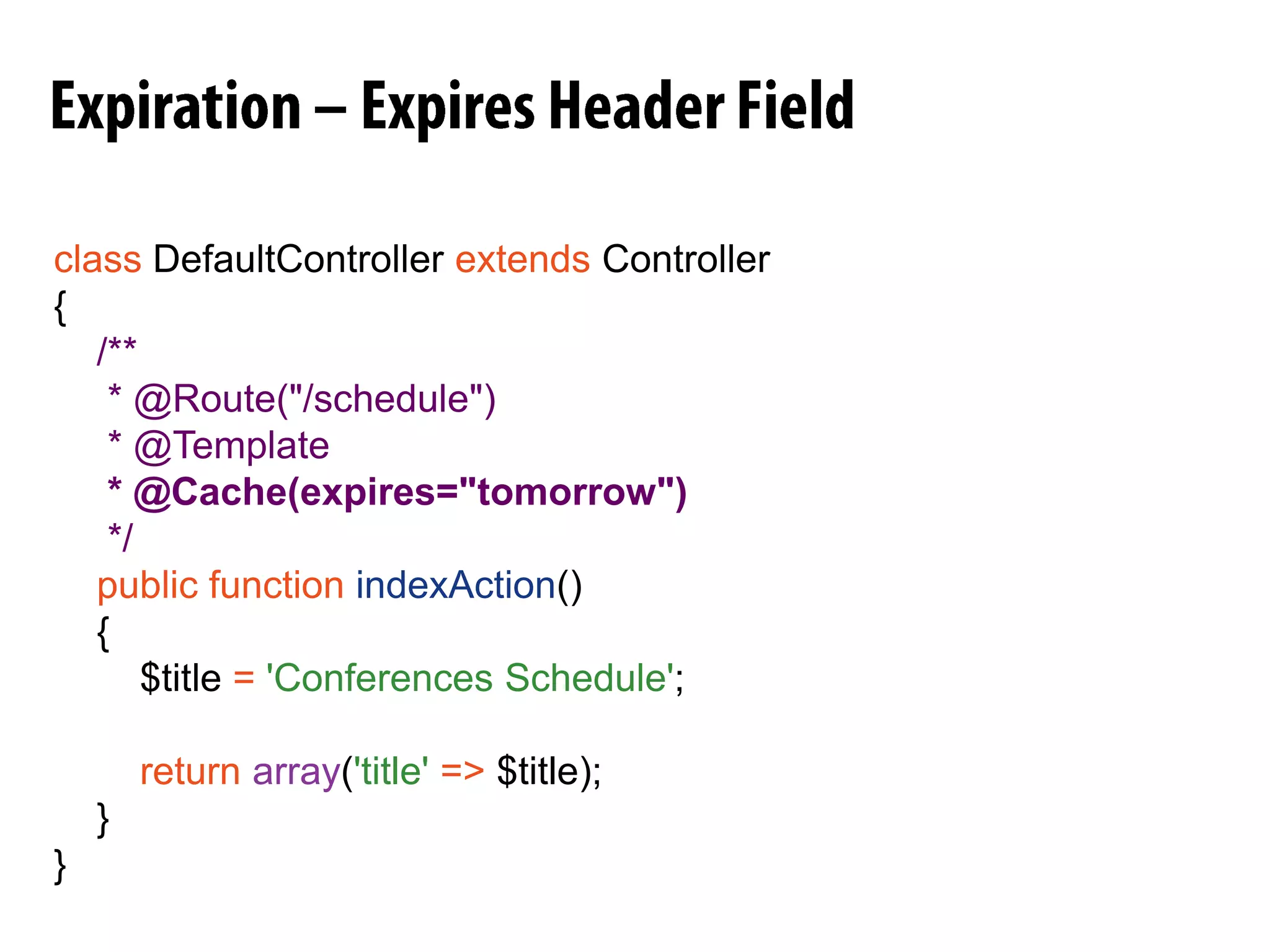 Expiration – Expires Header Field

class DefaultController extends Controller
{
    /**
     * @Route("/schedule")
     * @Template
     * @Cache(expires="tomorrow")
     */
    public function indexAction()
    {
        $title = 'Conferences Schedule';

        return array('title' => $title);
    }
}